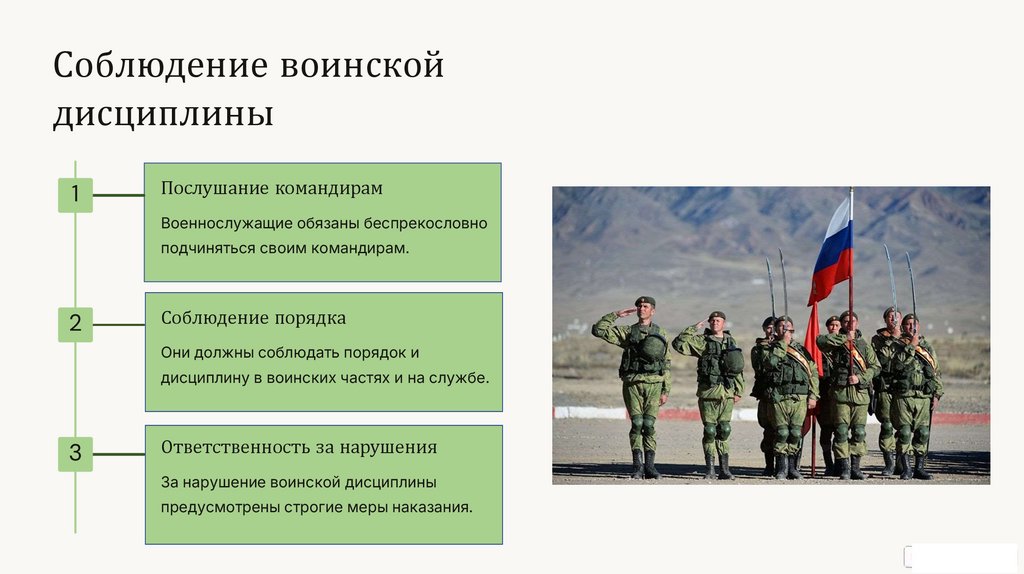 Соблюдение воинской дисциплины

1

Послушание командирам

Военнослужащие обязаны беспрекословно подчиняться своим командирам.

2

Соблюдение порядка

Они должны соблюдать порядок и дисциплину в воинских частях и на службе.

3

Ответственность за нарушения

За нарушение воинской дисциплины предусмотрены строгие меры наказания.